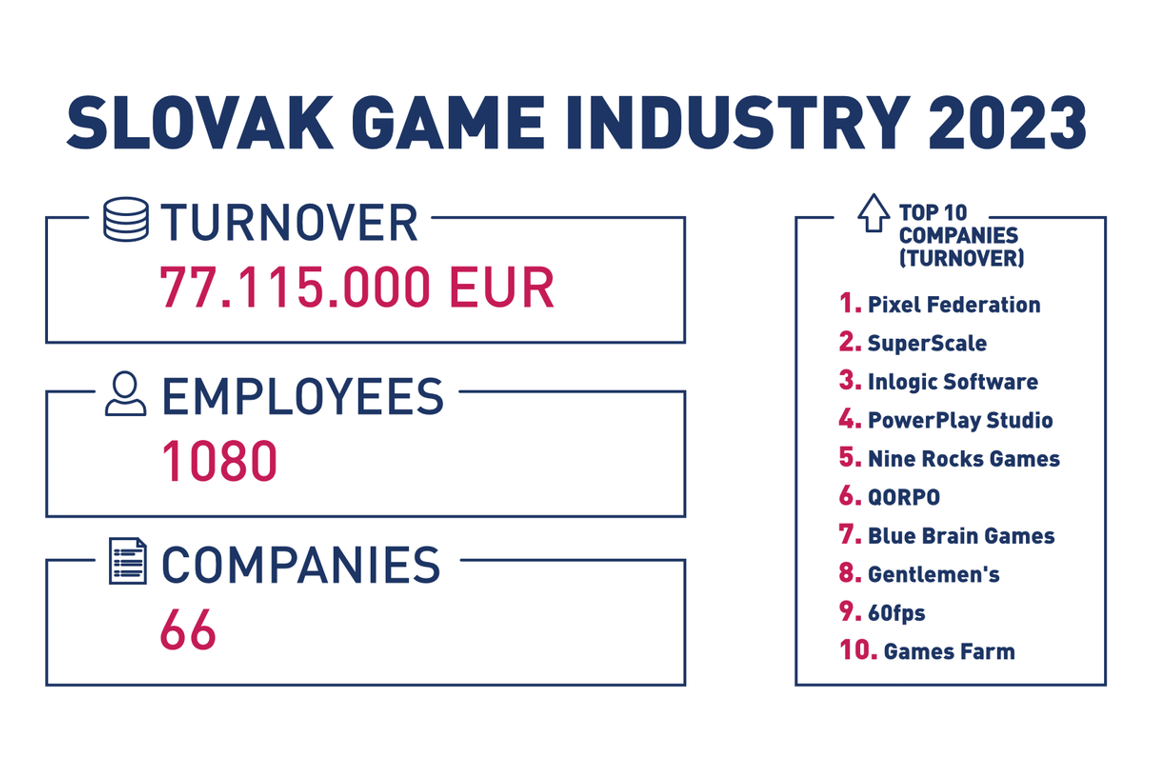 SLOVAK GAME INDUSTRY 2023

TURNOVER
77.115.000 EUR

EMPLOYEES
1080

COMPANIES
66

TOP 10 COMPANIES (TURNOVER)

1. Pixel Federation
2. SuperScale
3. Inlogic Software
4. PowerPlay Studio
5. Nine Rocks Games
6. QORPO
7. Blue Brain Games
8. Gentlemen's
9. 60fps
10. Games Farm